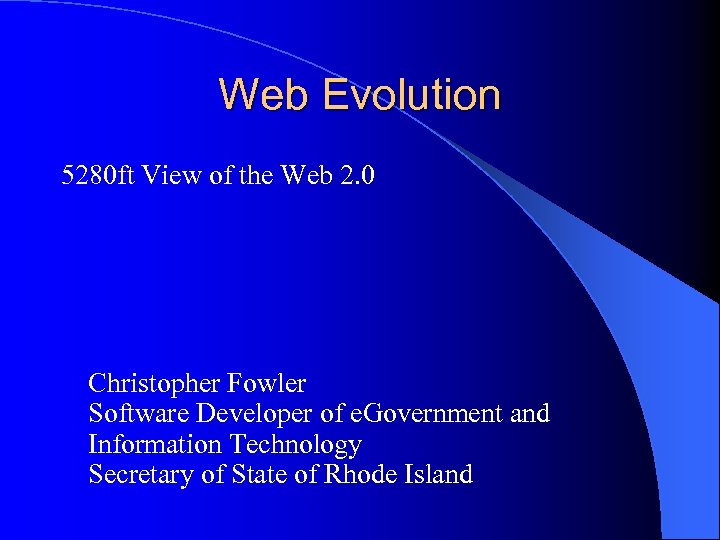 Web Evolution

5280ft View of the Web 2.0

Christopher Fowler
Software Developer of eGovernment and Information Technology
Secretary of State of Rhode Island